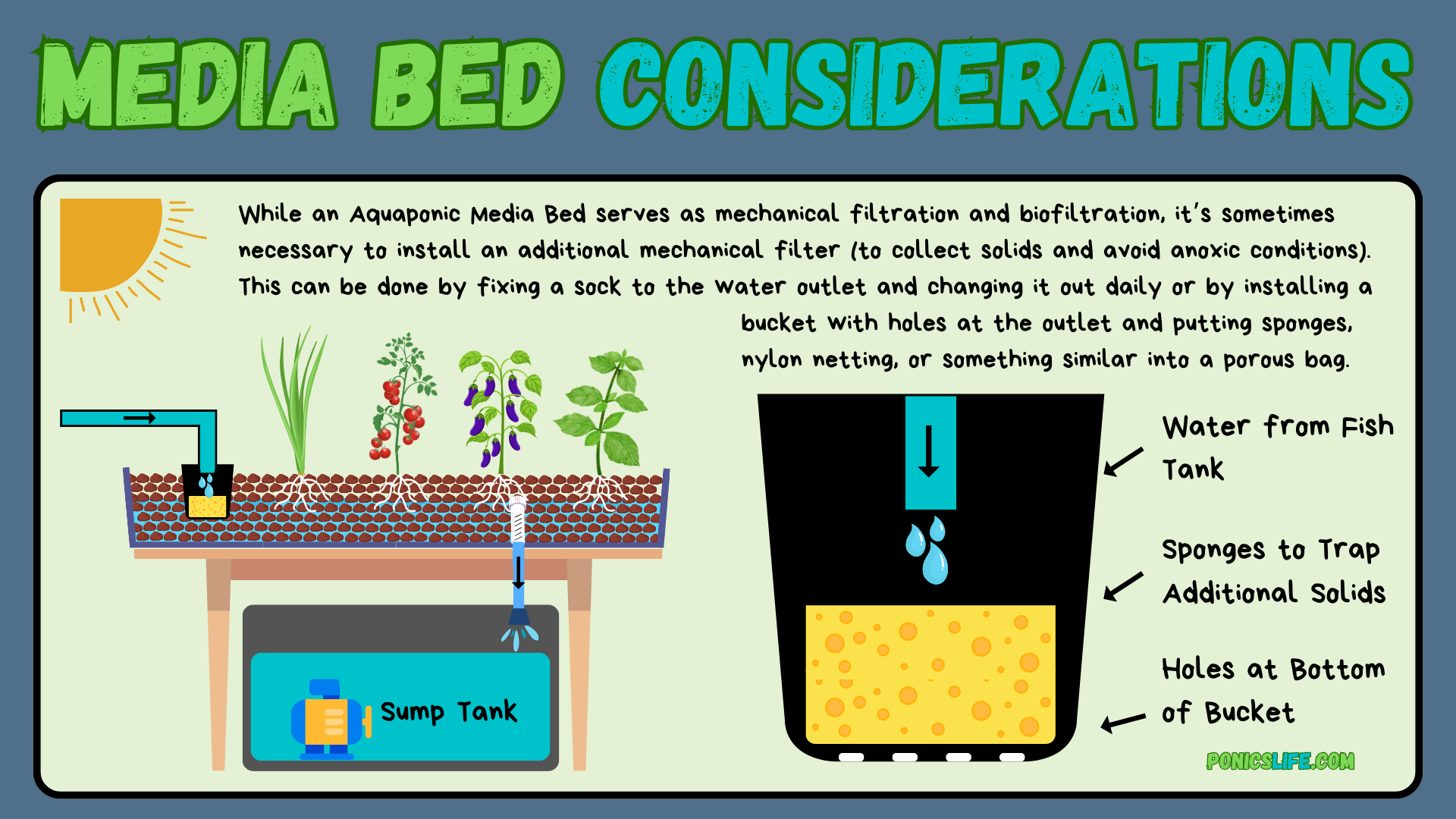 MEDIA BED CONSIDERATIONS

While an Aquaponic Media Bed serves as mechanical filtration and biofiltration, it's sometimes necessary to install an additional mechanical filter (to collect solids and avoid anoxic conditions). This can be done by fixing a sock to the water outlet and changing it out daily or by installing a bucket with holes at the outlet and putting sponges, nylon netting, or something similar into a porous bag.

Sump Tank

Water from Fish Tank

Sponges to Trap Additional Solids

Holes at Bottom of Bucket

PONICSLIFE.COM